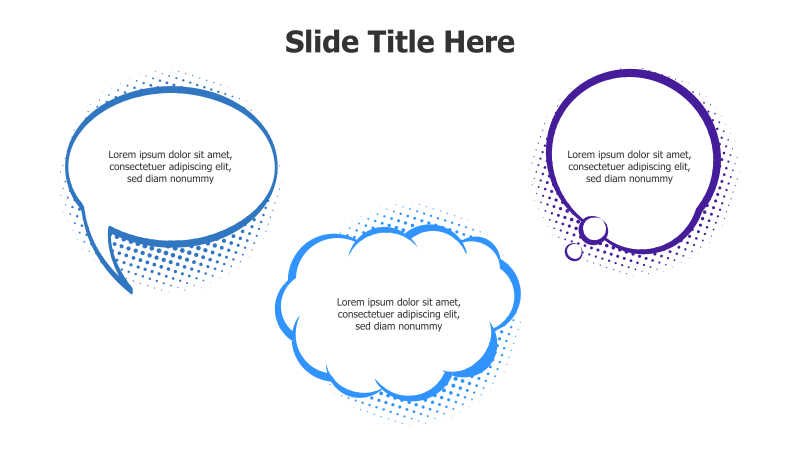 Slide Title Here

Lorem ipsum dolor sit amet, consectetuer adipiscing elit, sed diam nonummy

Lorem ipsum dolor sit amet, consectetuer adipiscing elit, sed diam nonummy

Lorem ipsum dolor sit amet, consectetuer adipiscing elit, sed diam nonummy